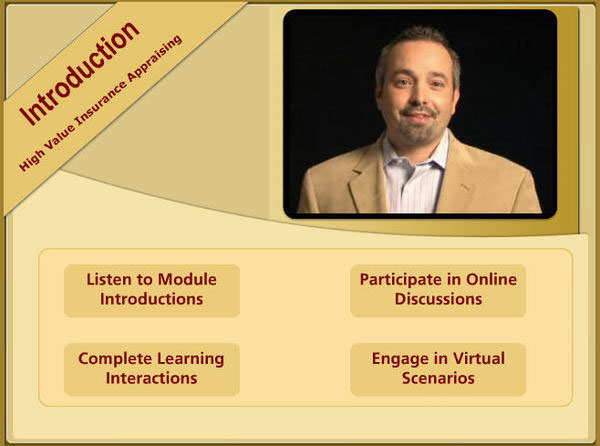 Introduction
High Value Insurance Appraising

Listen to Module Introductions

Participate in Online Discussions

Complete Learning Interactions

Engage in Virtual Scenarios